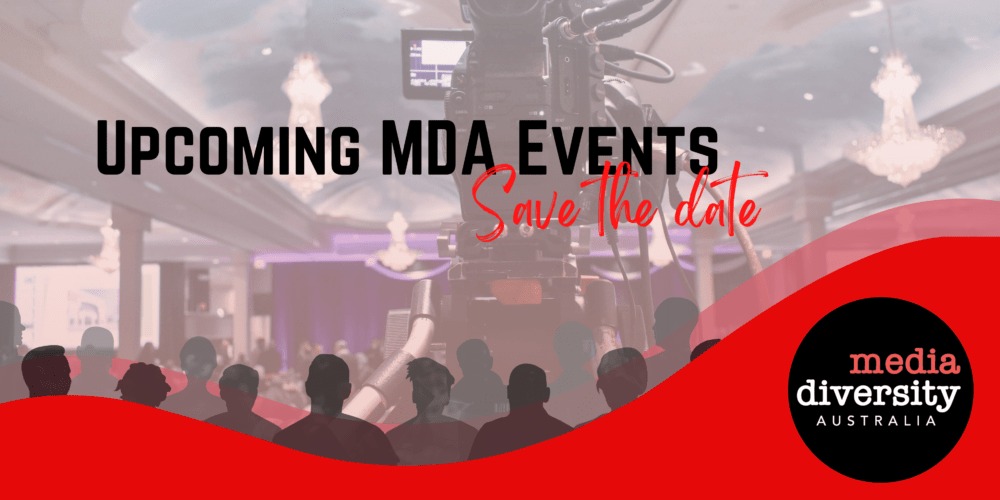 Upcoming MDA Events
Save the date

media
diversity
AUSTRALIA